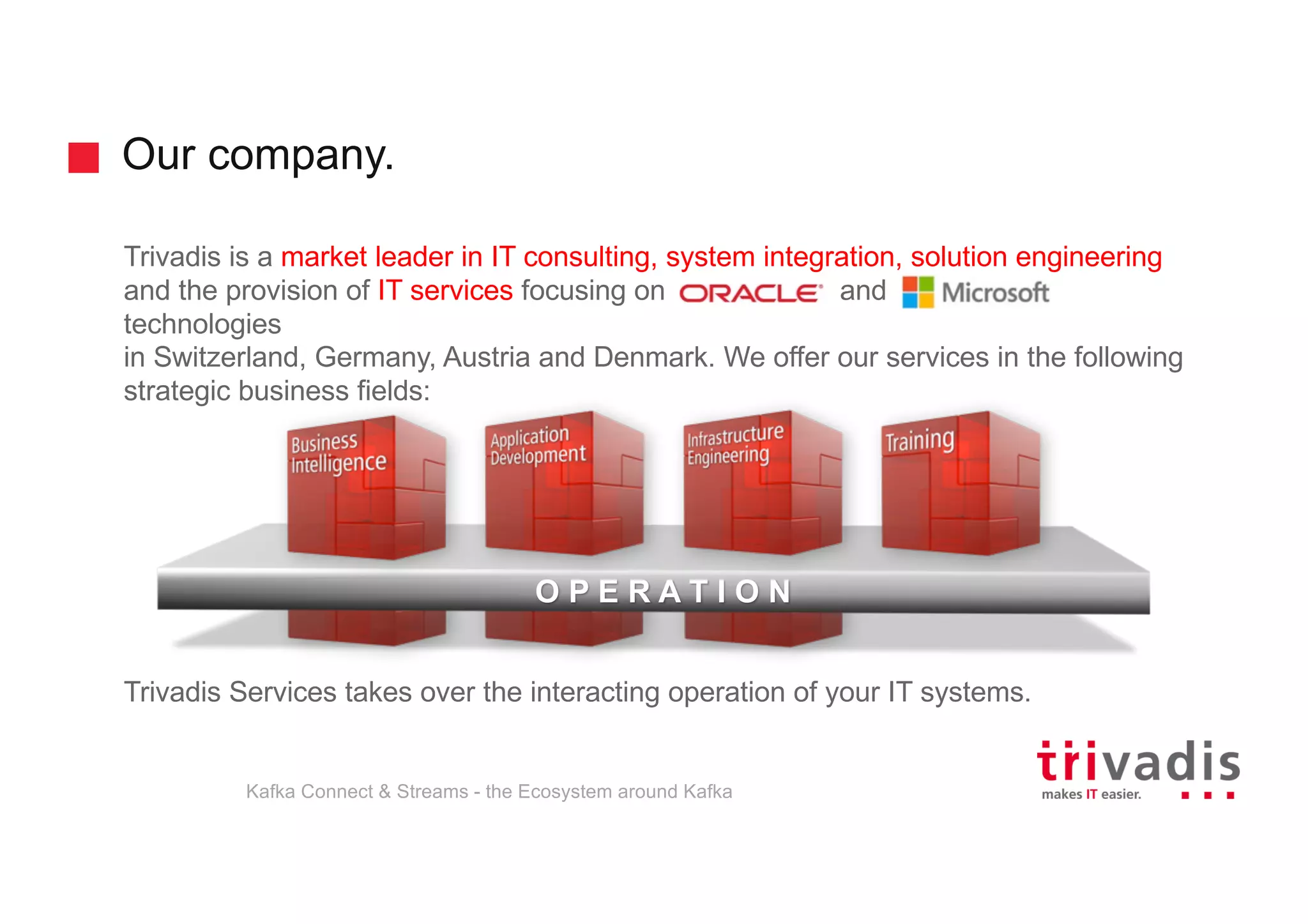 Our company.

Trivadis is a market leader in IT consulting, system integration, solution engineering and the provision of IT services focusing on ORACLE and Microsoft technologies
in Switzerland, Germany, Austria and Denmark. We offer our services in the following strategic business fields:

Business Intelligence

Application Development

Infrastructure Engineering

Training

OPERATION

Trivadis Services takes over the interacting operation of your IT systems.

Kafka Connect & Streams - the Ecosystem around Kafka

trivadis
makes IT easier.